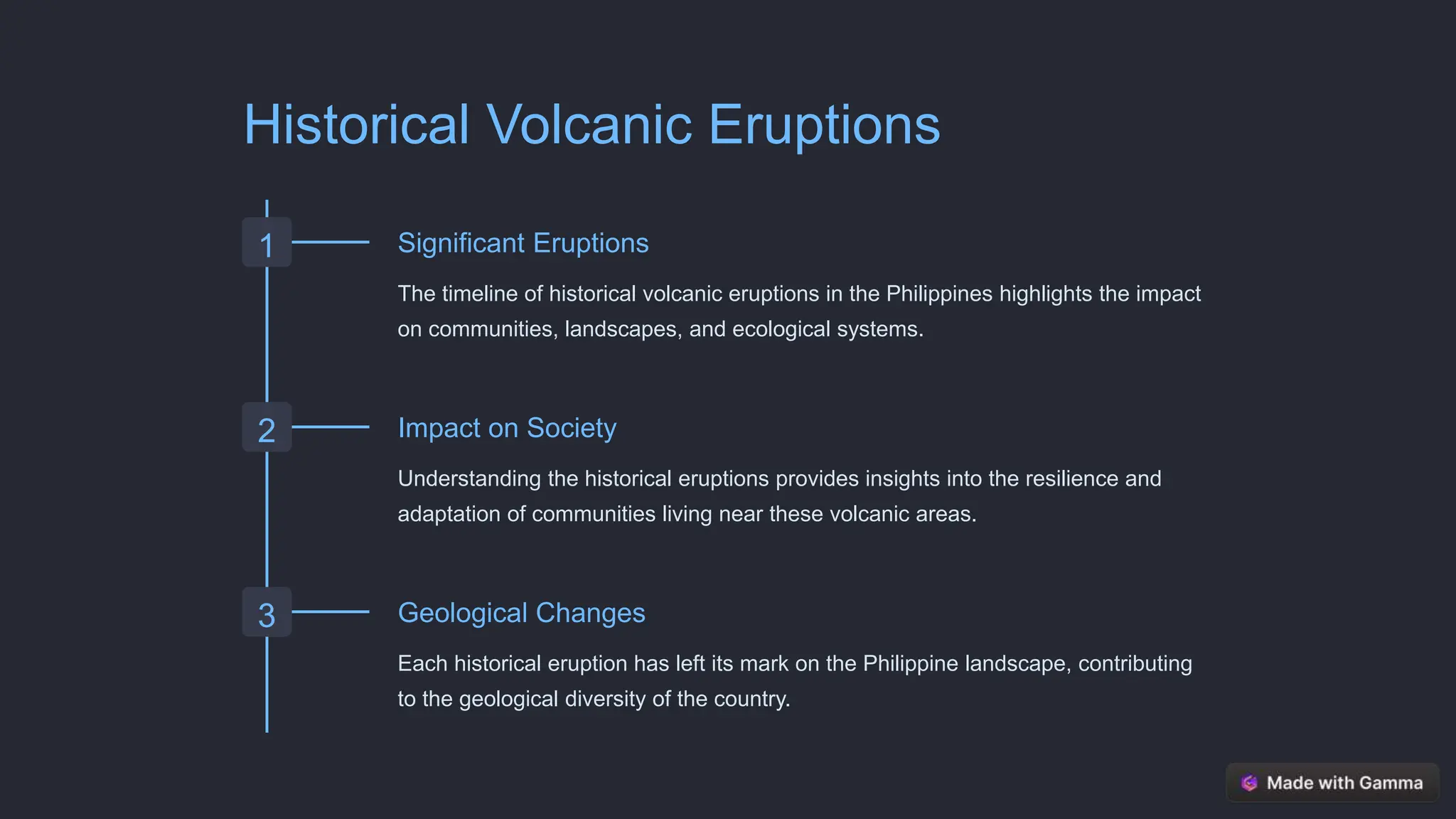 Historical Volcanic Eruptions

1

Significant Eruptions

The timeline of historical volcanic eruptions in the Philippines highlights the impact on communities, landscapes, and ecological systems.

2

Impact on Society

Understanding the historical eruptions provides insights into the resilience and adaptation of communities living near these volcanic areas.

3

Geological Changes

Each historical eruption has left its mark on the Philippine landscape, contributing to the geological diversity of the country.

Made with Gamma